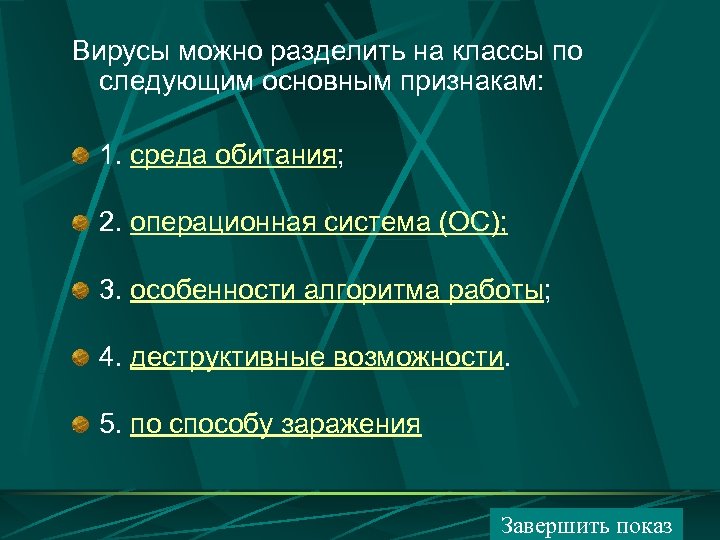 Вирусы можно разделить на классы по следующим основным признакам:

1. среда обитания;

2. операционная система (ОС);

3. особенности алгоритма работы;

4. деструктивные возможности.

5. по способу заражения

Завершить показ